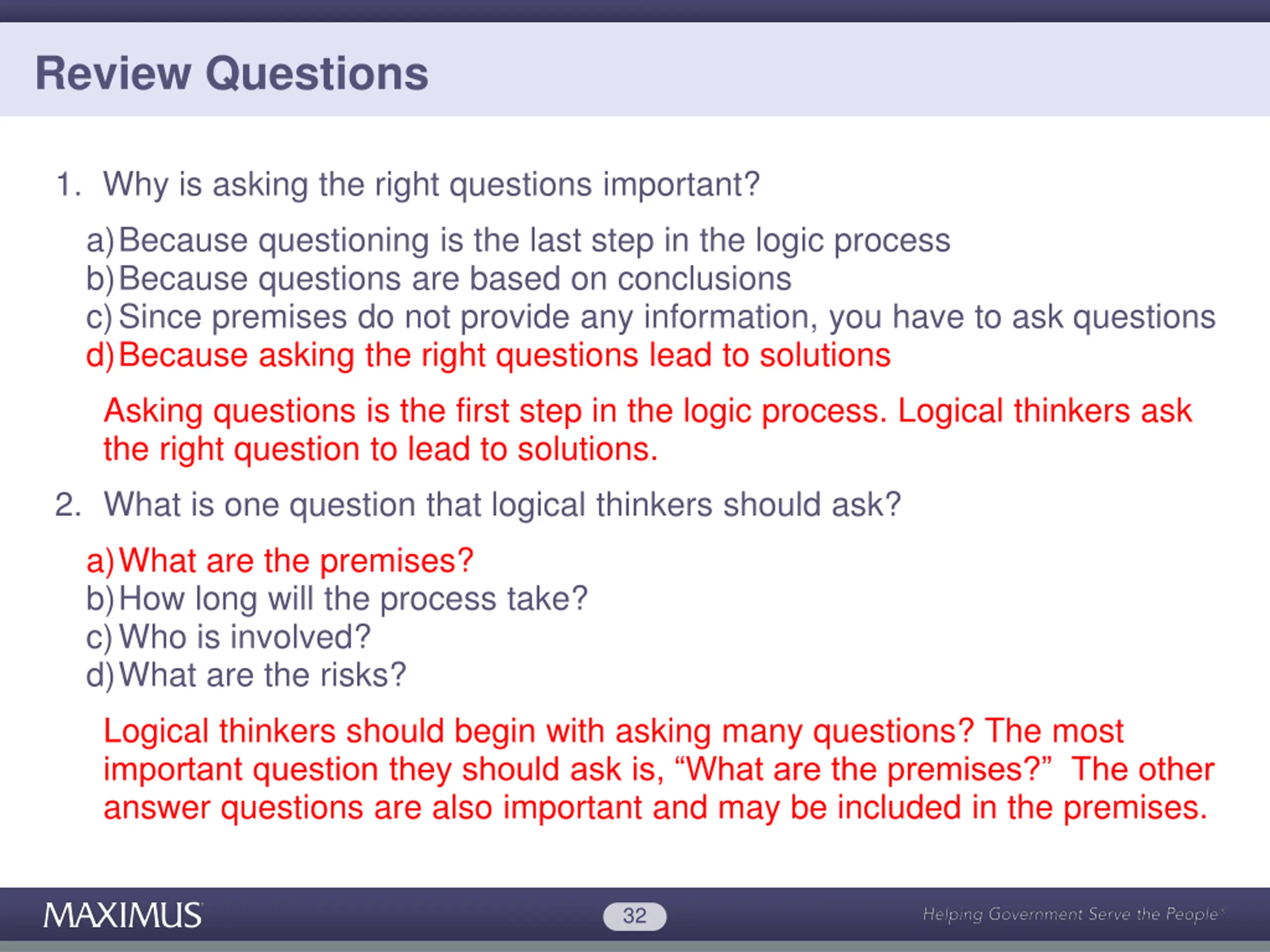 Review Questions

1. Why is asking the right questions important?

a) Because questioning is the last step in the logic process
b) Because questions are based on conclusions
c) Since premises do not provide any information, you have to ask questions
d) Because asking the right questions lead to solutions

Asking questions is the first step in the logic process. Logical thinkers ask the right question to lead to solutions.

2. What is one question that logical thinkers should ask?

a) What are the premises?
b) How long will the process take?
c) Who is involved?
d) What are the risks?

Logical thinkers should begin with asking many questions? The most important question they should ask is, “What are the premises?” The other answer questions are also important and may be included in the premises.

MAXIMUS
32
Helping Government Serve the People